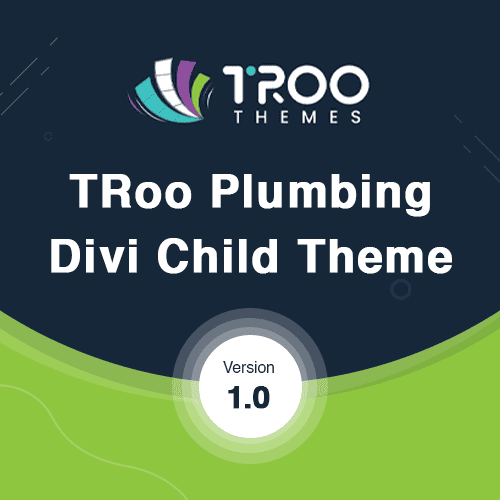 TROO
THEMES

TRoo Plumbing Divi Child Theme

Version
1.0